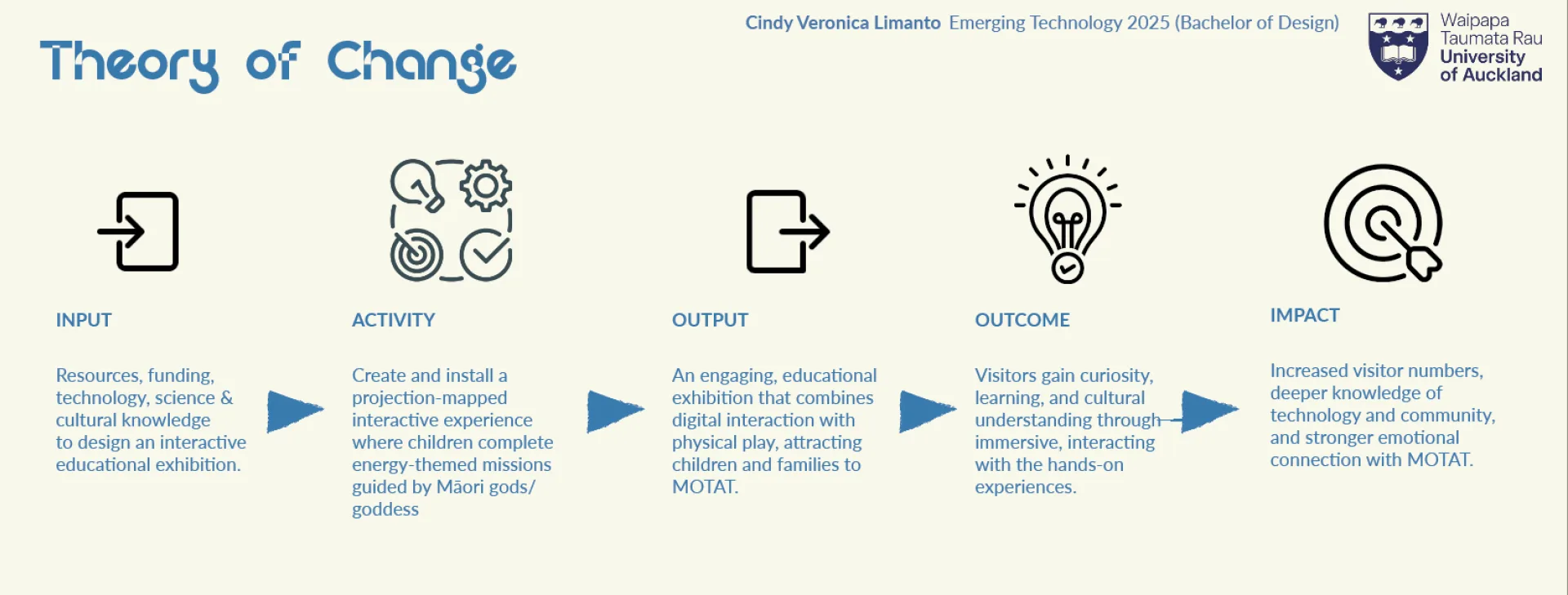 Theory of Change

Cindy Veronica Limanto Emerging Technology 2025 (Bachelor of Design)

Waipapa Taumata Rau University of Auckland

INPUT

Resources, funding, technology, science & cultural knowledge to design an interactive educational exhibition.

ACTIVITY

Create and install a projection-mapped interactive experience where children complete energy-themed missions guided by Māori gods/ goddess

OUTPUT

An engaging, educational exhibition that combines digital interaction with physical play, attracting children and families to MOTAT.

OUTCOME

Visitors gain curiosity, learning, and cultural understanding through immersive, interacting with the hands-on experiences.

IMPACT

Increased visitor numbers, deeper knowledge of technology and community, and stronger emotional connection with MOTAT.